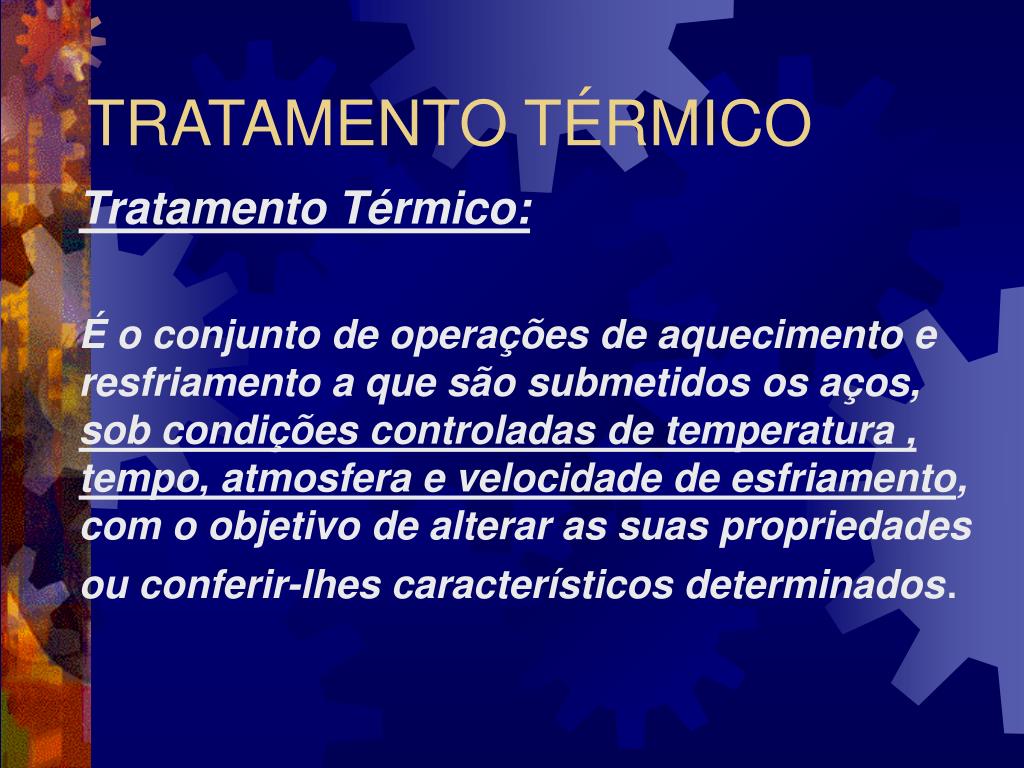 TRATAMENTO TÉRMICO

Tratamento Térmico:

É o conjunto de operações de aquecimento e resfriamento a que são submetidos os aços, sob condições controladas de temperatura , tempo, atmosfera e velocidade de esfriamento, com o objetivo de alterar as suas propriedades ou conferir-lhes característicos determinados.